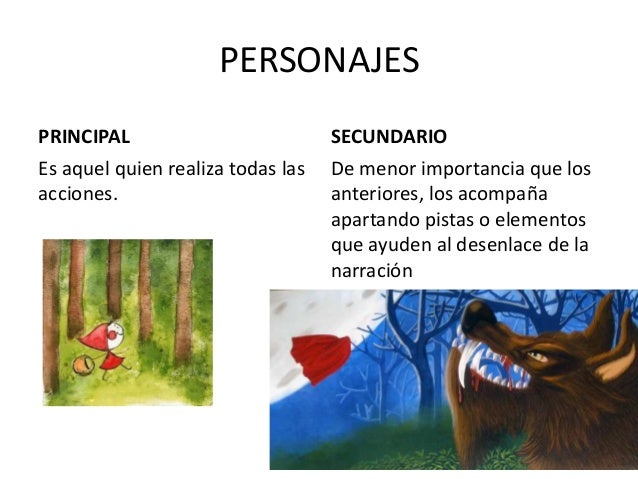 PERSONAJES

PRINCIPAL

Es aquel quien realiza todas las acciones.

SECUNDARIO

De menor importancia que los anteriores, los acompaña apartando pistas o elementos que ayuden al desenlace de la narración